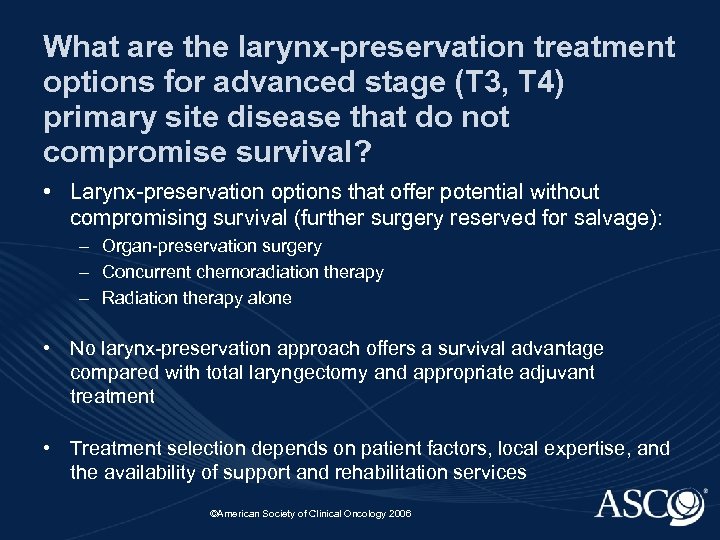 What are the larynx-preservation treatment options for advanced stage (T3, T4) primary site disease that do not compromise survival?

• Larynx-preservation options that offer potential without compromising survival (further surgery reserved for salvage):
– Organ-preservation surgery
– Concurrent chemoradiation therapy
– Radiation therapy alone

• No larynx-preservation approach offers a survival advantage compared with total laryngectomy and appropriate adjuvant treatment

• Treatment selection depends on patient factors, local expertise, and the availability of support and rehabilitation services

©American Society of Clinical Oncology 2006

ASCO®